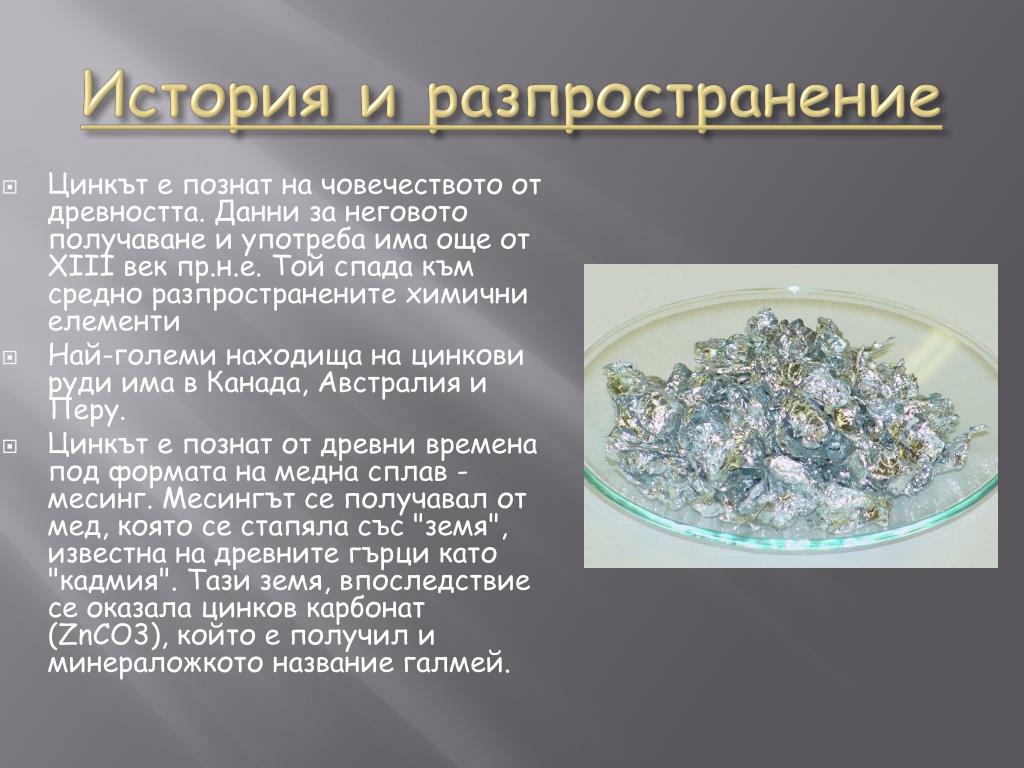 История и разпространение

Цинкът е познат на човечеството от древността. Данни за неговото получаване и употреба има още от XIII век пр.н.е. Той спада към средно разпространените химични елементи

Най-големи находища на цинкови руди има в Канада, Австралия и Перу.

Цинкът е познат от древни времена под формата на медна сплав - месинг. Месингът се получавал от мед, която се стапяла със "земя", известна на древните гърци като "кадмия". Тази земя, впоследствие се оказала цинков карбонат (ZnCO3), който е получил и минераложкото название галмей.